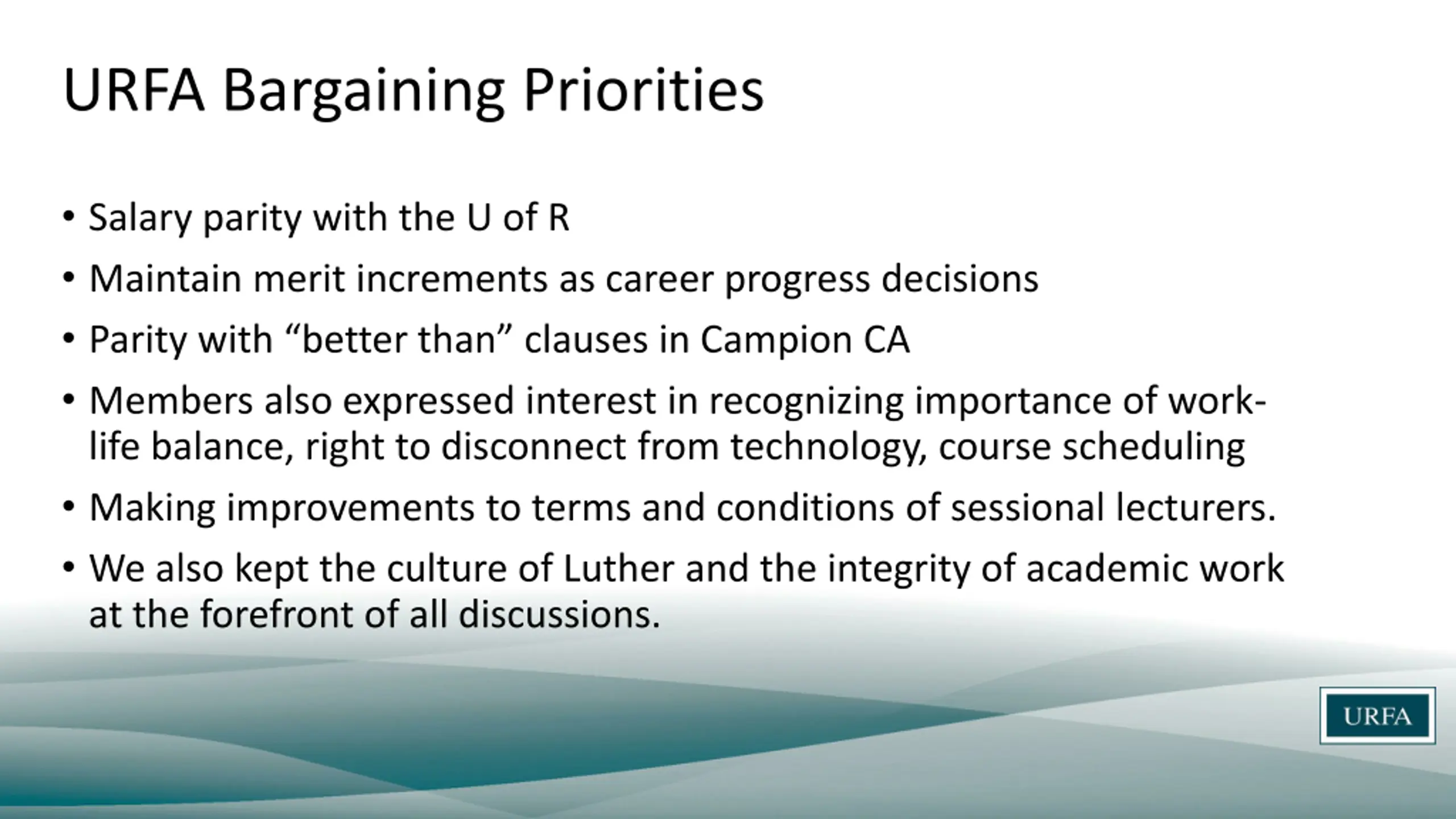 URFA Bargaining Priorities

• Salary parity with the U of R
• Maintain merit increments as career progress decisions
• Parity with “better than” clauses in Campion CA
• Members also expressed interest in recognizing importance of work-life balance, right to disconnect from technology, course scheduling
• Making improvements to terms and conditions of sessional lecturers.
• We also kept the culture of Luther and the integrity of academic work at the forefront of all discussions.

URFA